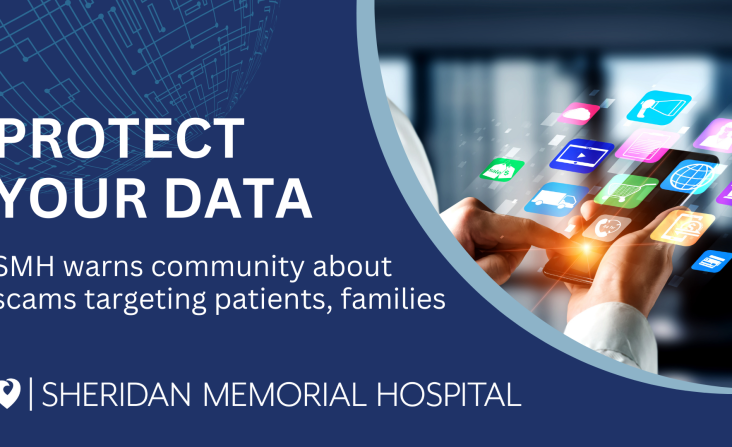 PROTECT YOUR DATA

SMH warns community about scams targeting patients, families

SHERIDAN MEMORIAL HOSPITAL